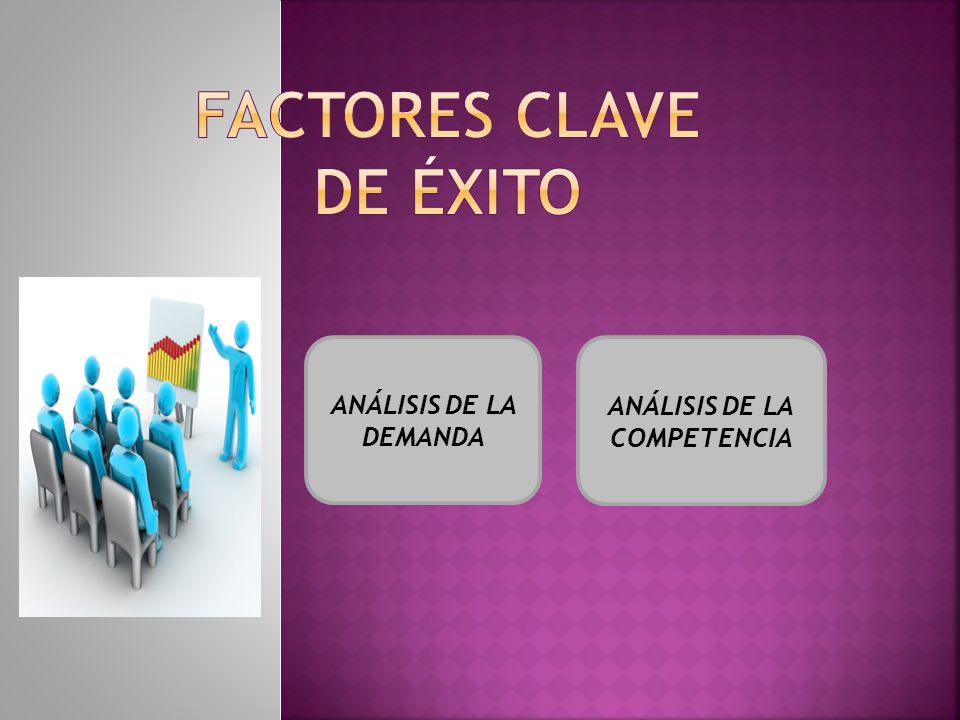 FACTORES CLAVE DE ÉXITO

ANÁLISIS DE LA DEMANDA

ANÁLISIS DE LA COMPETENCIA